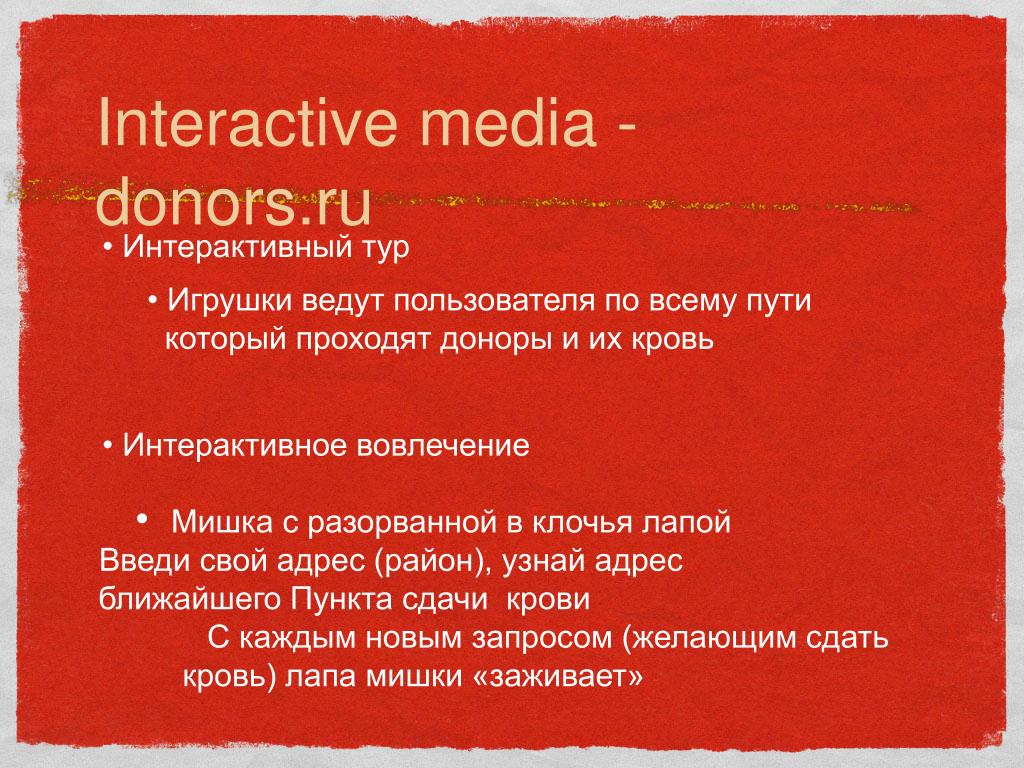 Interactive media - donors.ru

• Интерактивный тур

• Игрушки ведут пользователя по всему пути который проходят доноры и их кровь

• Интерактивное вовлечение

• Мишка с разорванной в клочья лапой
Введи свой адрес (район), узнай адрес ближайшего Пункта сдачи крови
С каждым новым запросом (желающим сдать кровь) лапа мишки «заживает»